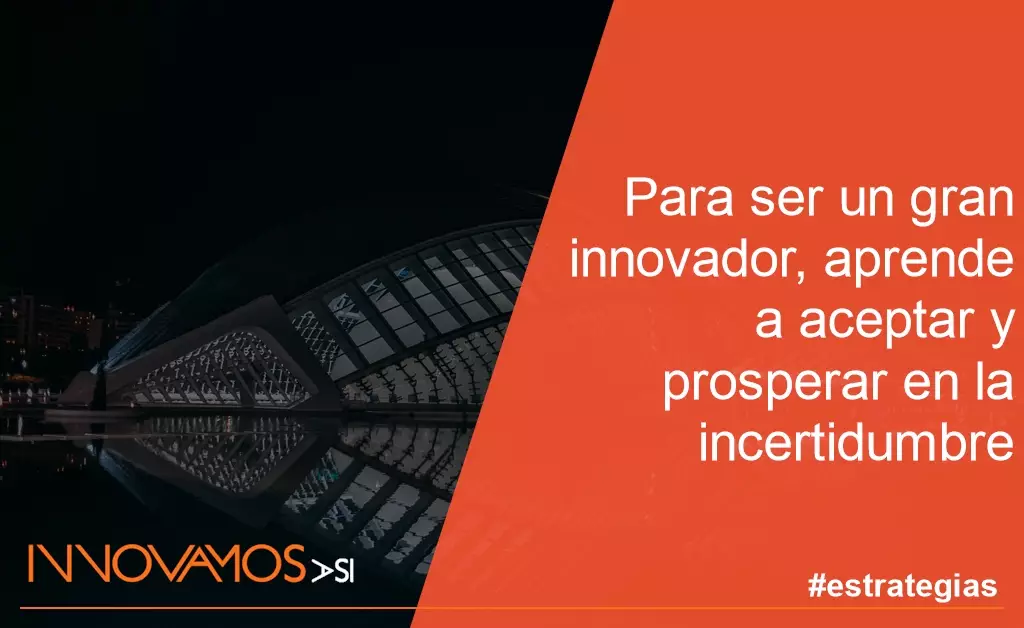 Para ser un gran innovador, aprende a aceptar y prosperar en la incertidumbre

INNOVAMOS >SI

#estrategias